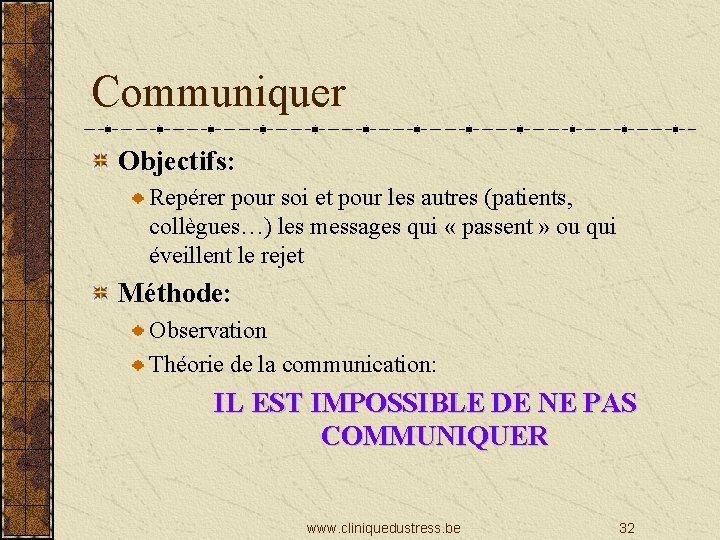 Communiquer

Objectifs:

Repérer pour soi et pour les autres (patients, collègues…) les messages qui « passent » ou qui éveillent le rejet

Méthode:

Observation

Théorie de la communication:

IL EST IMPOSSIBLE DE NE PAS COMMUNIQUER

www.cliniquedustress.be 32